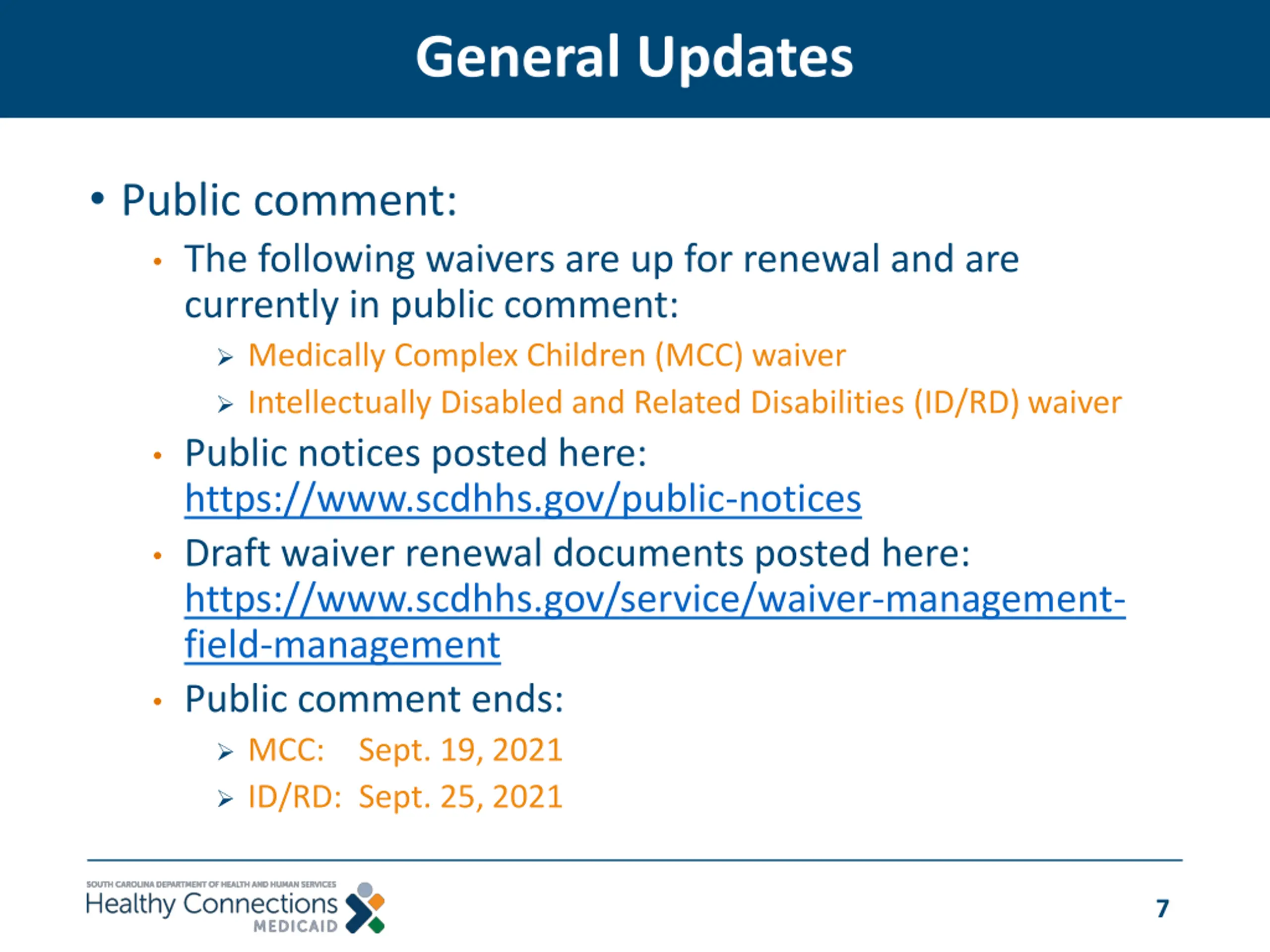 General Updates

• Public comment:
  • The following waivers are up for renewal and are currently in public comment:
    ➢ Medically Complex Children (MCC) waiver
    ➢ Intellectually Disabled and Related Disabilities (ID/RD) waiver
  • Public notices posted here: https://www.scdhhs.gov/public-notices
  • Draft waiver renewal documents posted here: https://www.scdhhs.gov/service/waiver-management-field-management
  • Public comment ends:
    ➢ MCC: Sept. 19, 2021
    ➢ ID/RD: Sept. 25, 2021

SOUTH CAROLINA DEPARTMENT OF HEALTH AND HUMAN SERVICES
Healthy Connections
MEDICAID

7